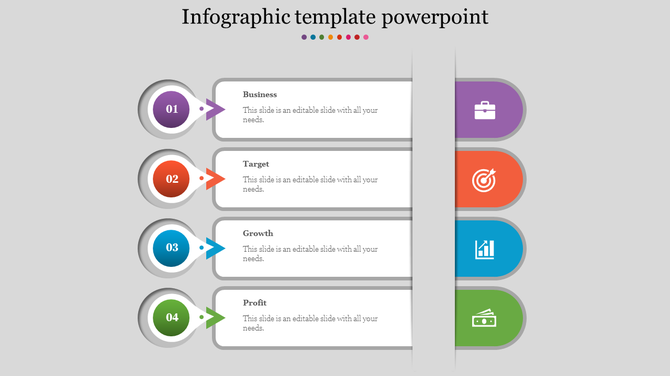 Infographic template powerpoint

01

Business

This slide is an editable slide with all your needs.

02

Target

This slide is an editable slide with all your needs.

03

Growth

This slide is an editable slide with all your needs.

04

Profit

This slide is an editable slide with all your needs.